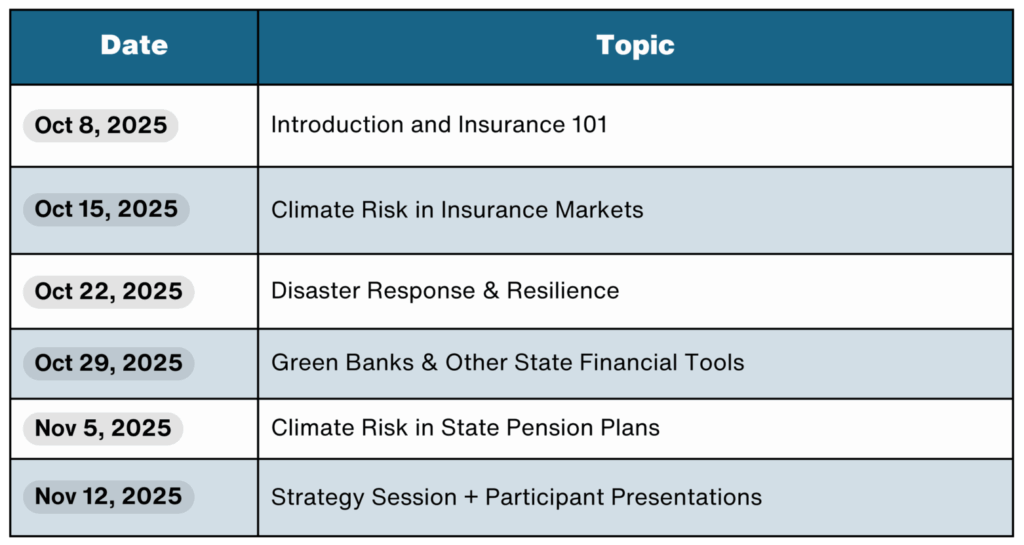 | Date | Topic |
|---|---|
| Oct 8, 2025 | Introduction and Insurance 101 |
| Oct 15, 2025 | Climate Risk in Insurance Markets |
| Oct 22, 2025 | Disaster Response & Resilience |
| Oct 29, 2025 | Green Banks & Other State Financial Tools |
| Nov 5, 2025 | Climate Risk in State Pension Plans |
| Nov 12, 2025 | Strategy Session + Participant Presentations |